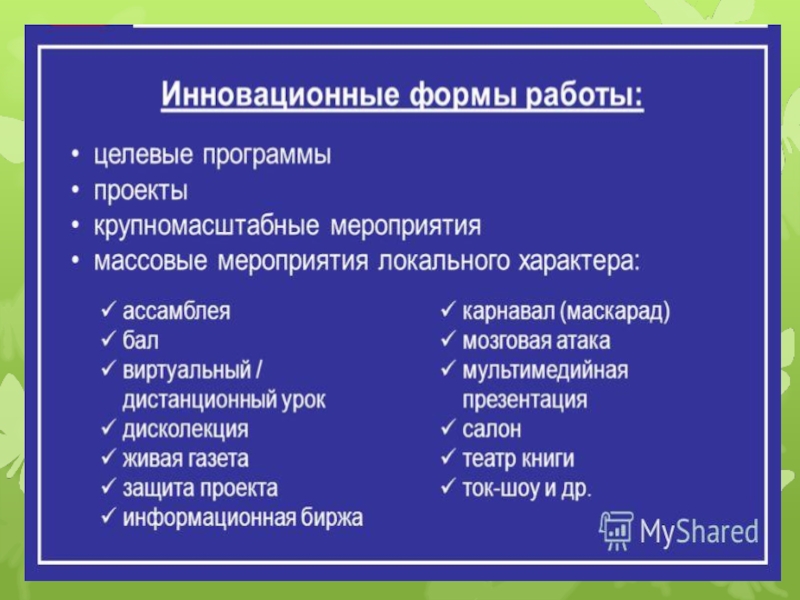 Инновационные формы работы:

• целевые программы
• проекты
• крупномасштабные мероприятия
• массовые мероприятия локального характера:

✓ ассамблея
✓ бал
✓ виртуальный / дистанционный урок
✓ дисколекция
✓ живая газета
✓ защита проекта
✓ информационная биржа

✓ карнавал (маскарад)
✓ мозговая атака
✓ мультимедийная презентация
✓ салон
✓ театр книги
✓ ток-шоу и др.

MyShared